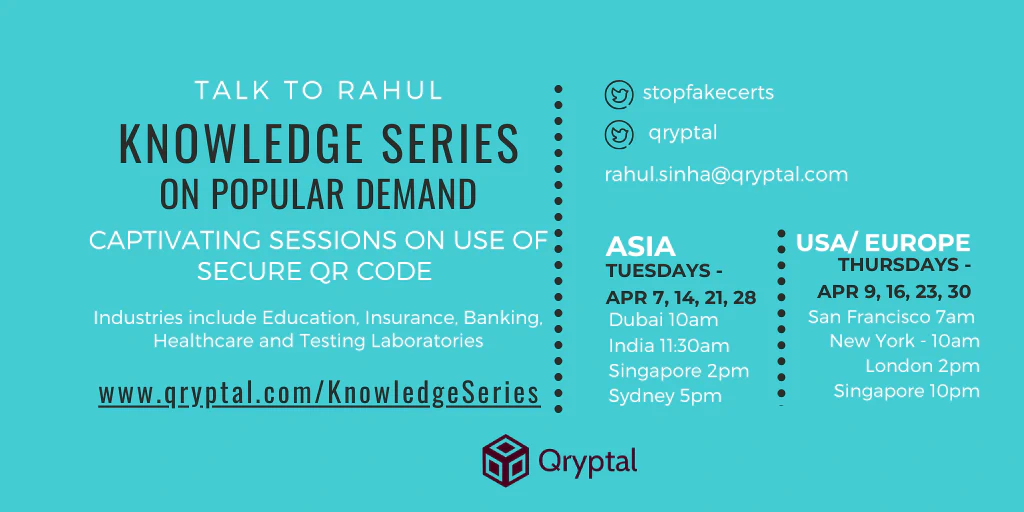 TALK TO RAHUL

KNOWLEDGE SERIES

ON POPULAR DEMAND

CAPTIVATING SESSIONS ON USE OF SECURE QR CODE

Industries include Education, Insurance, Banking, Healthcare and Testing Laboratories

www.qryptal.com/KnowledgeSeries

stopfakecerts

qryptal

rahul.sinha@qryptal.com

ASIA

TUESDAYS - APR 7, 14, 21, 28

Dubai 10am
India 11:30am
Singapore 2pm
Sydney 5pm

USA/ EUROPE

THURSDAYS - APR 9, 16, 23, 30

San Francisco 7am
New York - 10am
London 2pm
Singapore 10pm

Qryptal